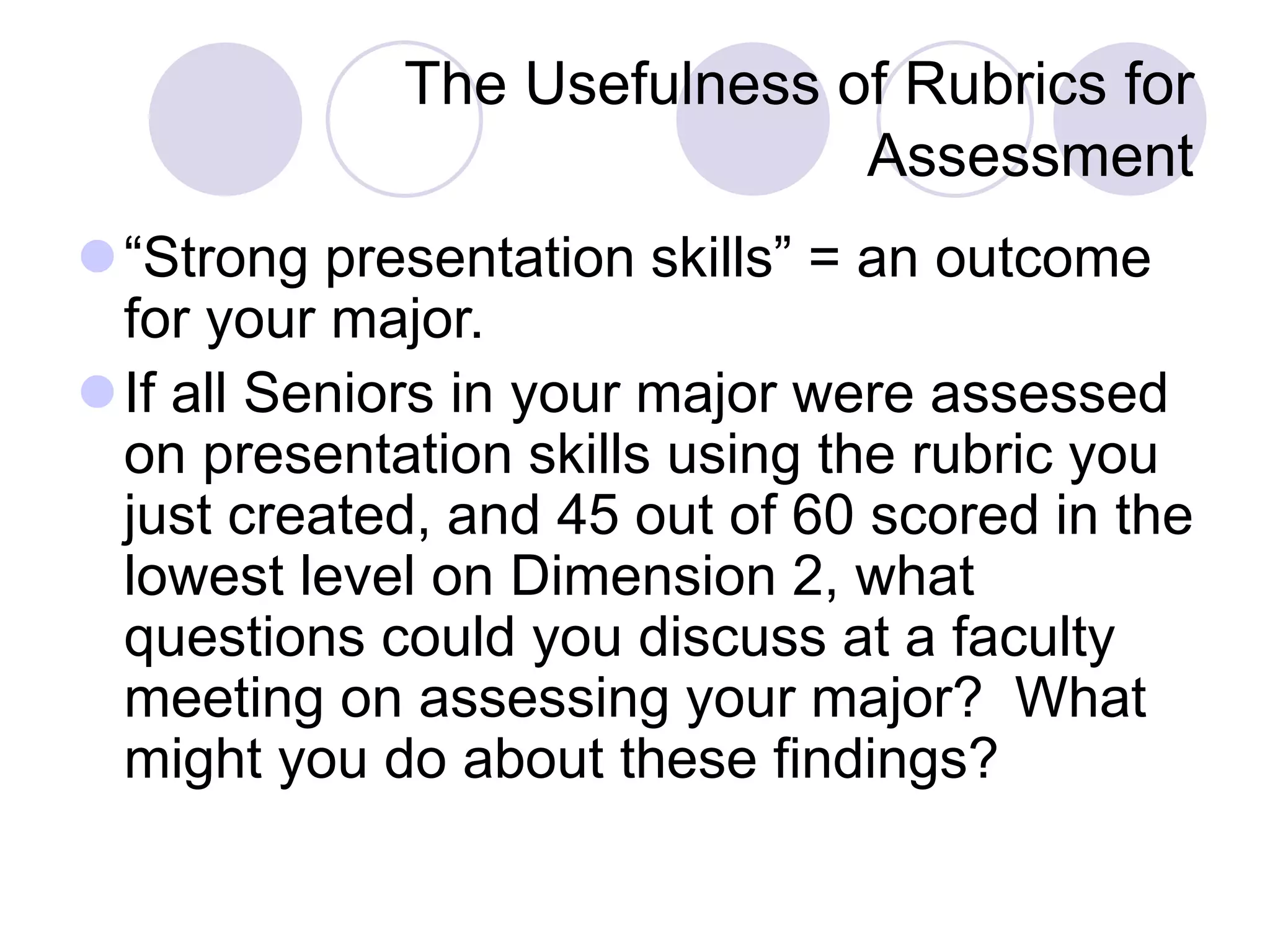 The Usefulness of Rubrics for Assessment

“Strong presentation skills” = an outcome for your major.

If all Seniors in your major were assessed on presentation skills using the rubric you just created, and 45 out of 60 scored in the lowest level on Dimension 2, what questions could you discuss at a faculty meeting on assessing your major?  What might you do about these findings?